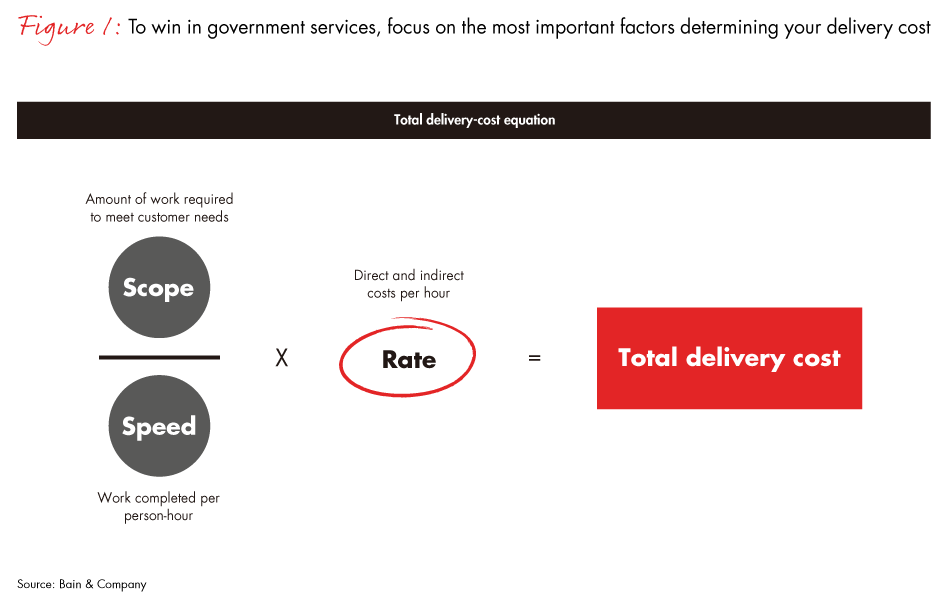 Figure 1: To win in government services, focus on the most important factors determining your delivery cost

Total delivery-cost equation

Amount of work required to meet customer needs

Scope

Speed

Work completed per person-hour

X

Direct and indirect costs per hour

Rate

=

Total delivery cost

Source: Bain & Company